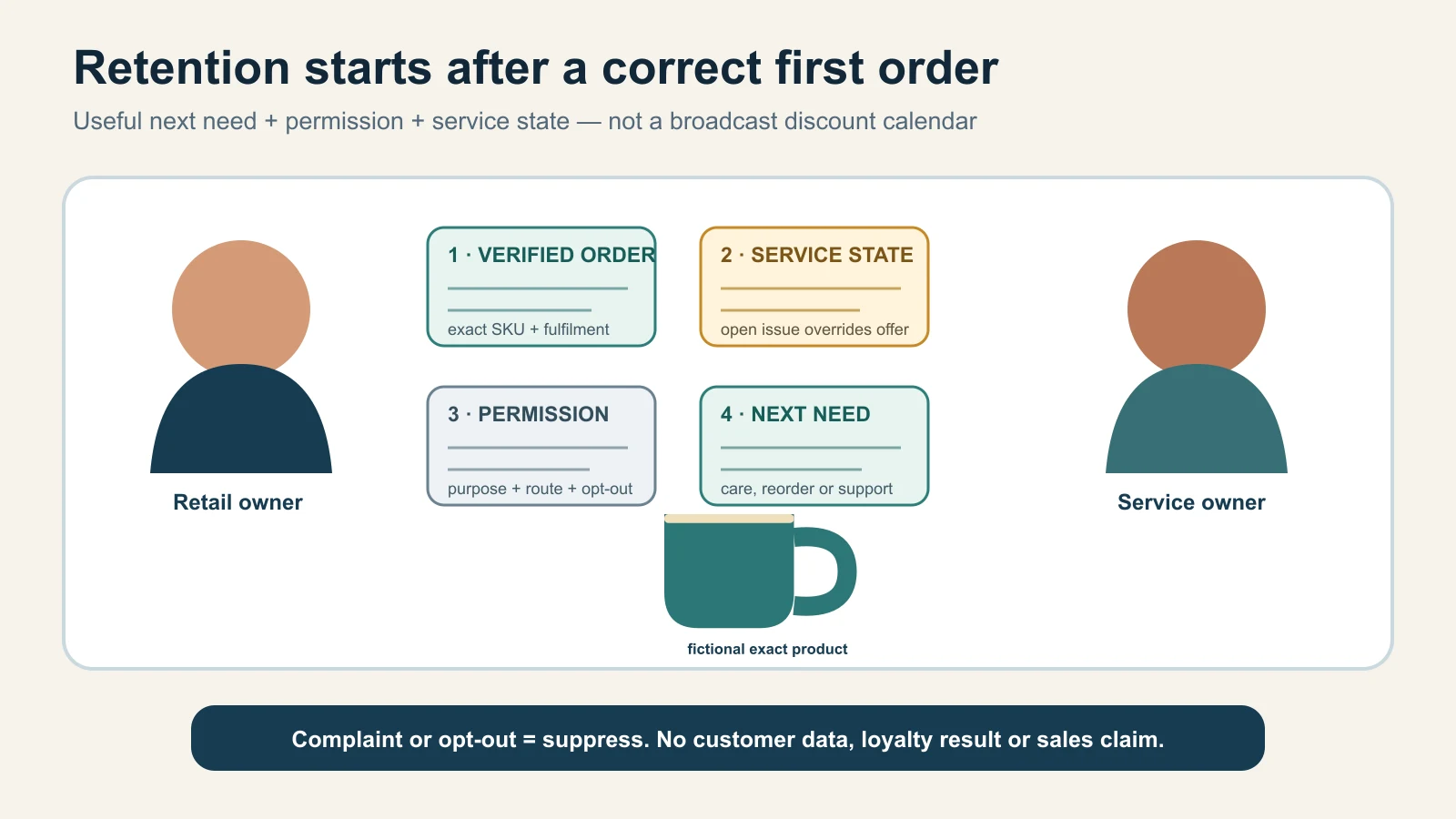 Retention starts after a correct first order

Useful next need + permission + service state — not a broadcast discount calendar

Retail owner

1 · VERIFIED ORDER
exact SKU + fulfilment

2 · SERVICE STATE
open issue overrides offer

3 · PERMISSION
purpose + route + opt-out

4 · NEXT NEED
care, reorder or support

Service owner

fictional exact product

Complaint or opt-out = suppress. No customer data, loyalty result or sales claim.